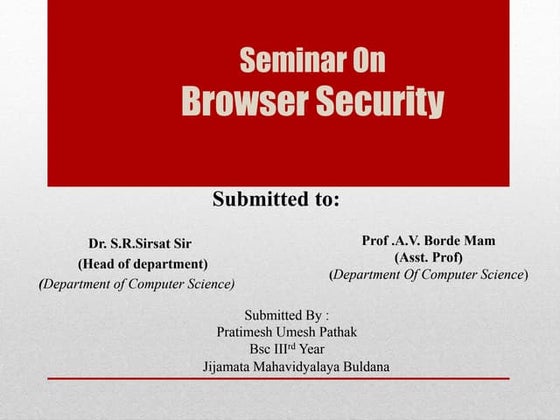 Seminar On
Browser Security

Submitted to:

Dr. S.R.Sirsat Sir
(Head of department)
(Department of Computer Science)

Prof .A.V. Borde Mam
(Asst. Prof)
(Department Of Computer Science)

Submitted By :
Pratimesh Umesh Pathak
Bsc III$^{rd}$ Year
Jijamata Mahavidyalaya Buldana